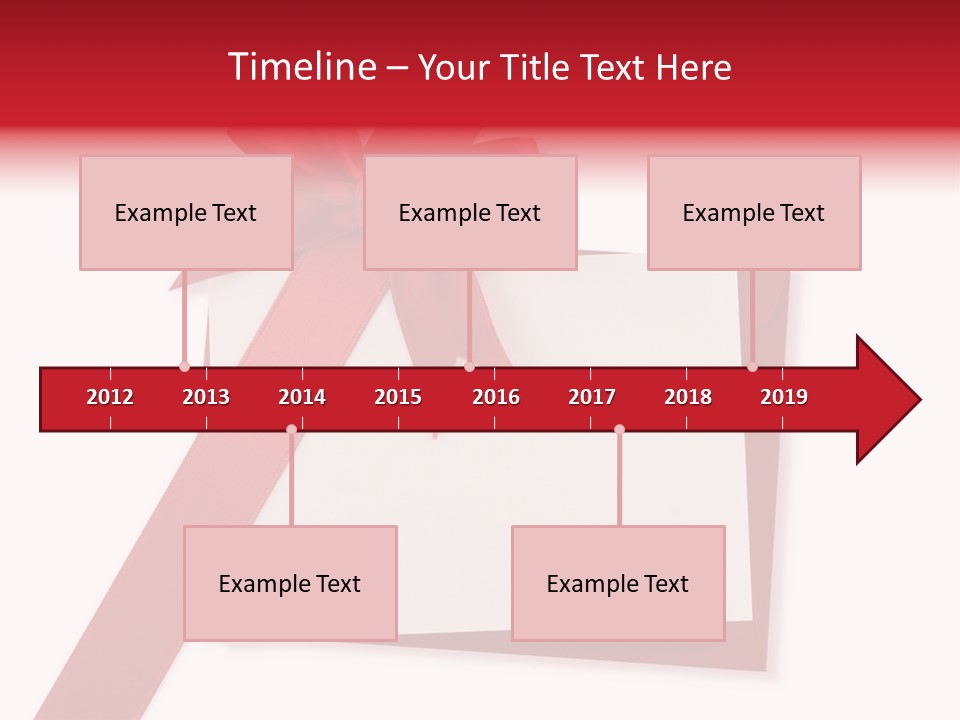 Timeline – Your Title Text Here

Example Text

Example Text

Example Text

2012 2013 2014 2015 2016 2017 2018 2019

Example Text

Example Text